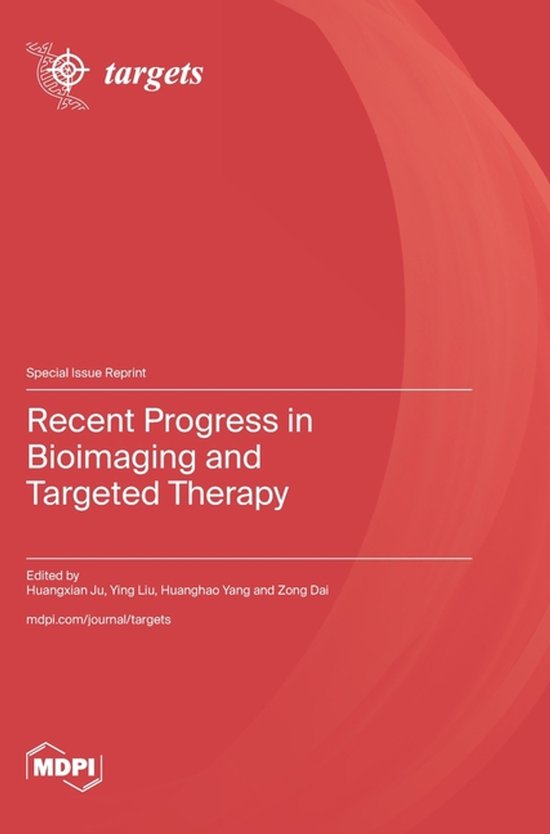 targets

Special Issue Reprint

Recent Progress in Bioimaging and Targeted Therapy

Edited by
Huangxian Ju, Ying Liu, Huanghao Yang and Zong Dai

mdpi.com/journal/targets

MDPI